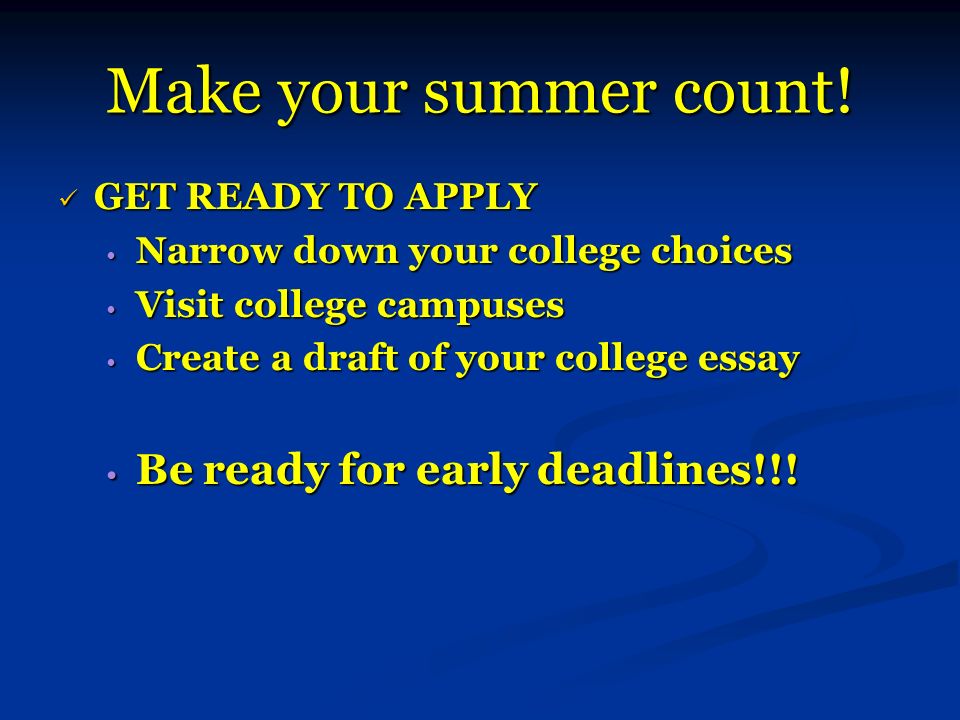 Make your summer count!

✓ GET READY TO APPLY

• Narrow down your college choices
• Visit college campuses
• Create a draft of your college essay

• Be ready for early deadlines!!!